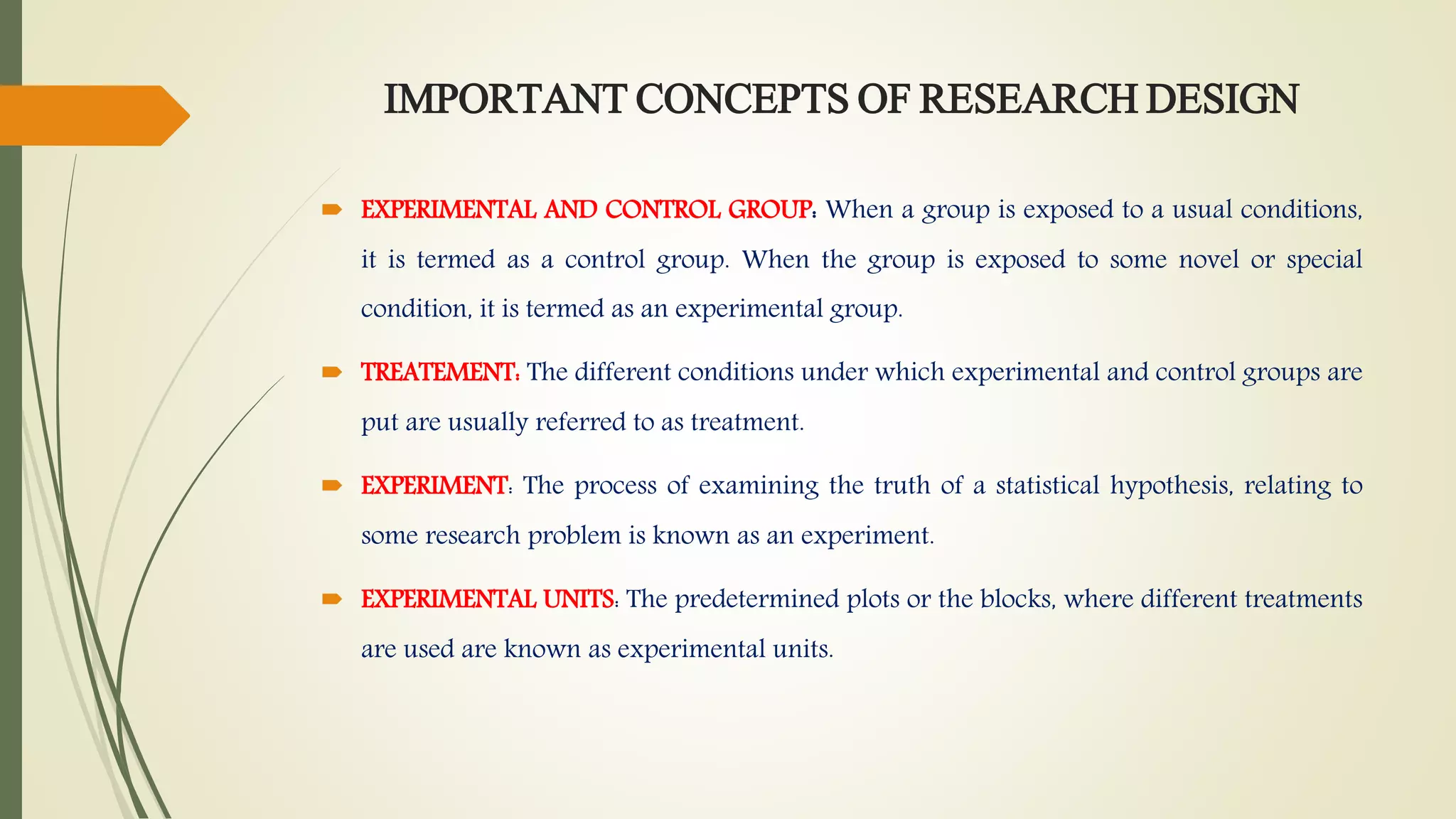 IMPORTANT CONCEPTS OF RESEARCH DESIGN

EXPERIMENTAL AND CONTROL GROUP: When a group is exposed to a usual conditions, it is termed as a control group. When the group is exposed to some novel or special condition, it is termed as an experimental group.

TREATEMENT: The different conditions under which experimental and control groups are put are usually referred to as treatment.

EXPERIMENT: The process of examining the truth of a statistical hypothesis, relating to some research problem is known as an experiment.

EXPERIMENTAL UNITS: The predetermined plots or the blocks, where different treatments are used are known as experimental units.